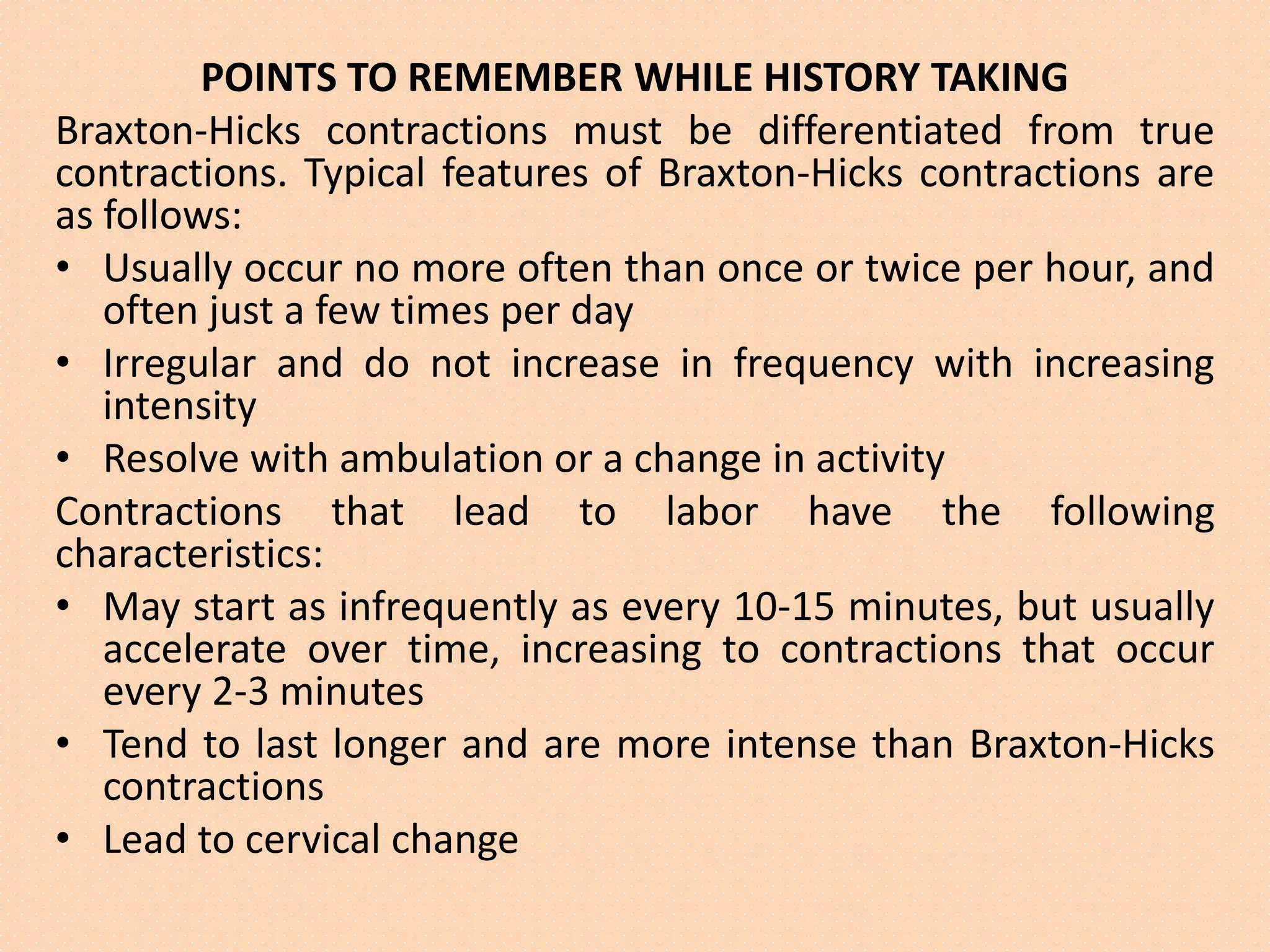 POINTS TO REMEMBER WHILE HISTORY TAKING

Braxton-Hicks contractions must be differentiated from true contractions. Typical features of Braxton-Hicks contractions are as follows:

• Usually occur no more often than once or twice per hour, and often just a few times per day
• Irregular and do not increase in frequency with increasing intensity
• Resolve with ambulation or a change in activity

Contractions that lead to labor have the following characteristics:

• May start as infrequently as every 10-15 minutes, but usually accelerate over time, increasing to contractions that occur every 2-3 minutes
• Tend to last longer and are more intense than Braxton-Hicks contractions
• Lead to cervical change